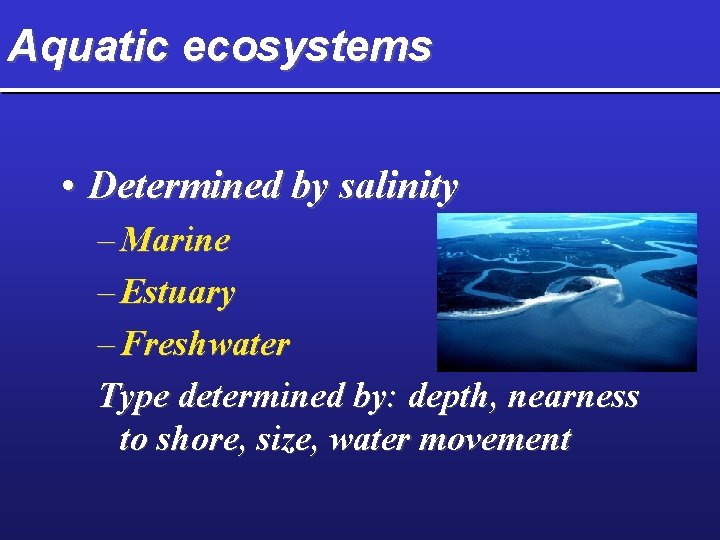 Aquatic ecosystems

• Determined by salinity
– Marine
– Estuary
– Freshwater
Type determined by: depth, nearness to shore, size, water movement